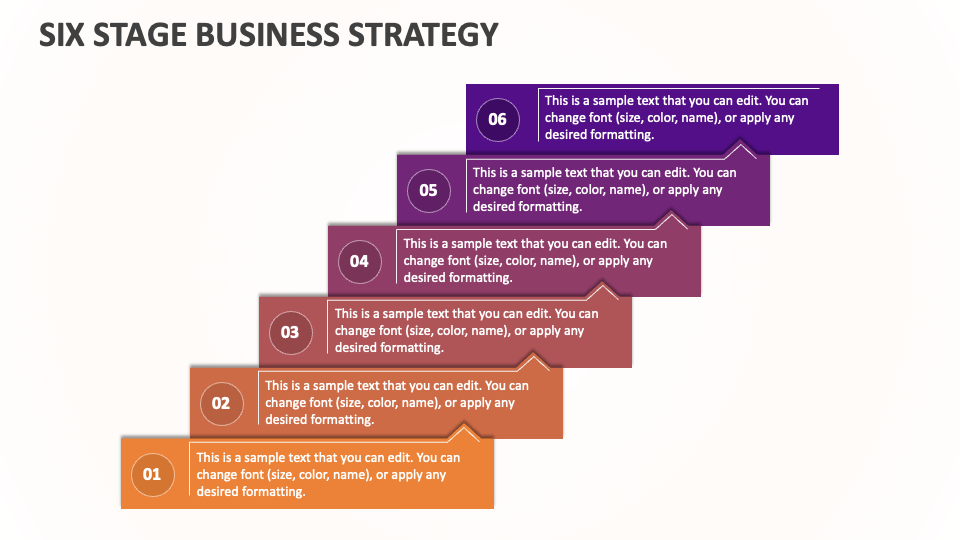 SIX STAGE BUSINESS STRATEGY

06
This is a sample text that you can edit. You can change font (size, color, name), or apply any desired formatting.

05
This is a sample text that you can edit. You can change font (size, color, name), or apply any desired formatting.

04
This is a sample text that you can edit. You can change font (size, color, name), or apply any desired formatting.

03
This is a sample text that you can edit. You can change font (size, color, name), or apply any desired formatting.

02
This is a sample text that you can edit. You can change font (size, color, name), or apply any desired formatting.

01
This is a sample text that you can edit. You can change font (size, color, name), or apply any desired formatting.